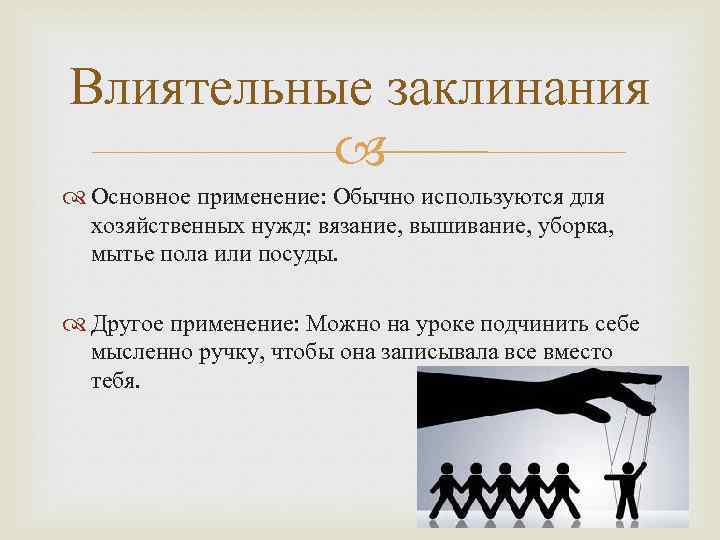 Влиятельные заклинания

Основное применение: Обычно используются для хозяйственных нужд: вязание, вышивание, уборка, мытье пола или посуды.

Другое применение: Можно на уроке подчинить себе мысленно ручку, чтобы она записывала все вместо тебя.